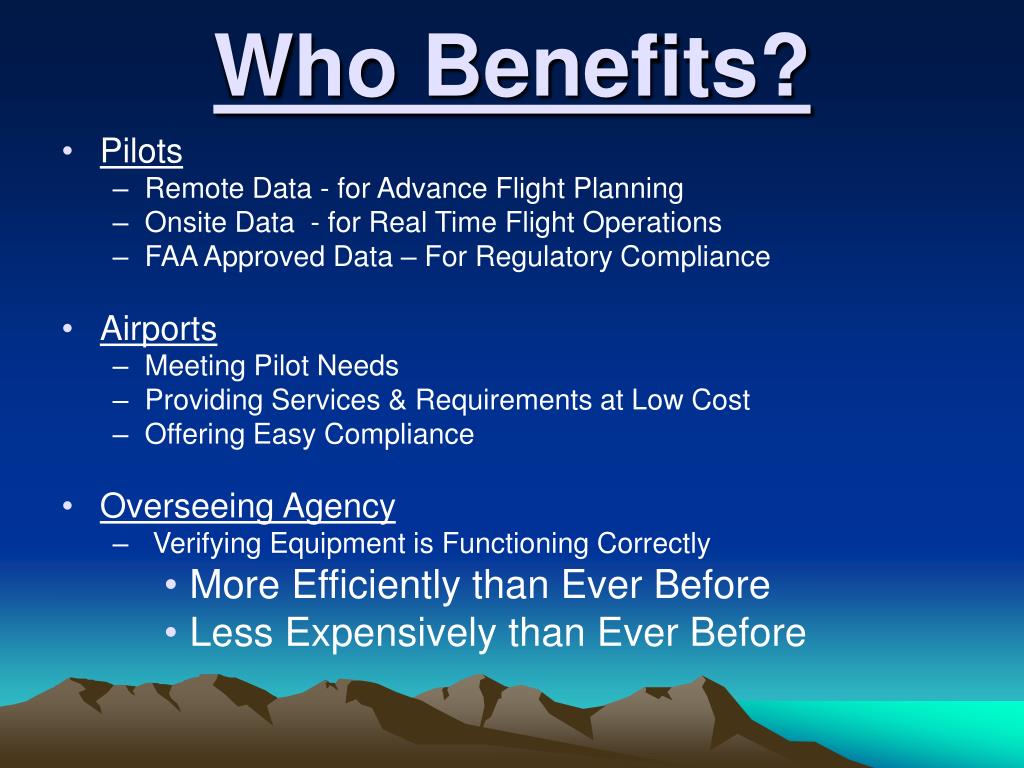 Who Benefits?

• Pilots
– Remote Data - for Advance Flight Planning
– Onsite Data - for Real Time Flight Operations
– FAA Approved Data – For Regulatory Compliance

• Airports
– Meeting Pilot Needs
– Providing Services & Requirements at Low Cost
– Offering Easy Compliance

• Overseeing Agency
– Verifying Equipment is Functioning Correctly
• More Efficiently than Ever Before
• Less Expensively than Ever Before